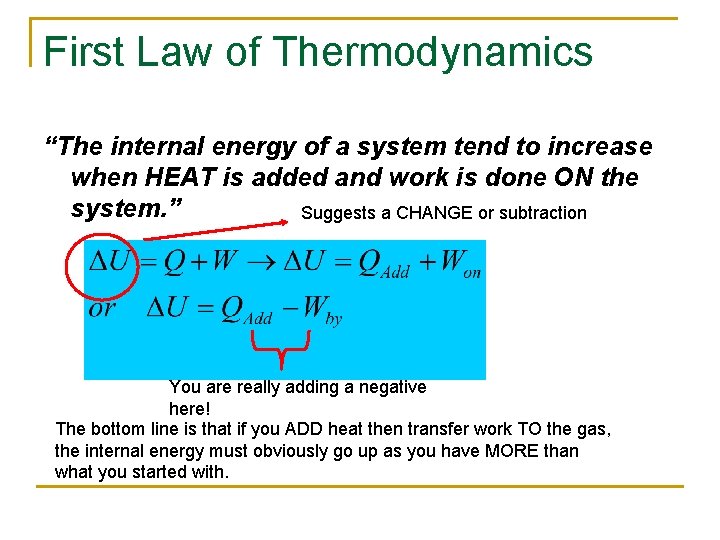 First Law of Thermodynamics

"The internal energy of a system tend to increase when HEAT is added and work is done ON the system."

Suggests a CHANGE or subtraction

$\Delta U = Q + W \rightarrow \Delta U = Q_{Add} + W_{on}$

$or \quad \Delta U = Q_{Add} - W_{by}$

You are really adding a negative here!

The bottom line is that if you ADD heat then transfer work TO the gas, the internal energy must obviously go up as you have MORE than what you started with.